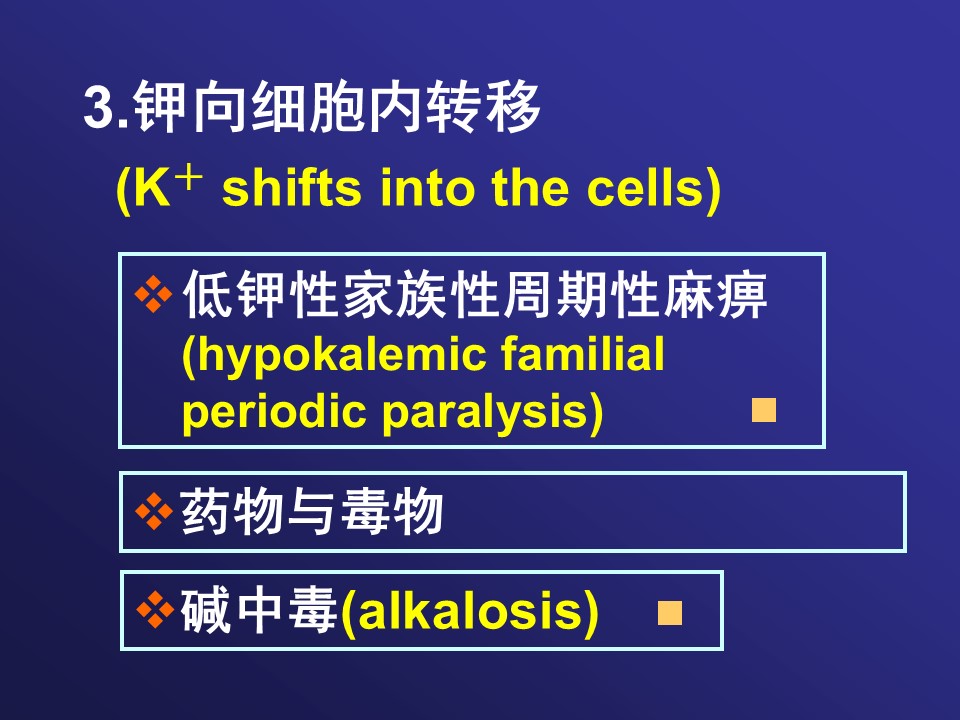 3.钾向细胞内转移

($K^+$ shifts into the cells)

❖ 低钾性家族性周期性麻痹 (hypokalemic familial periodic paralysis)

❖ 药物与毒物

❖ 碱中毒(alkalosis)